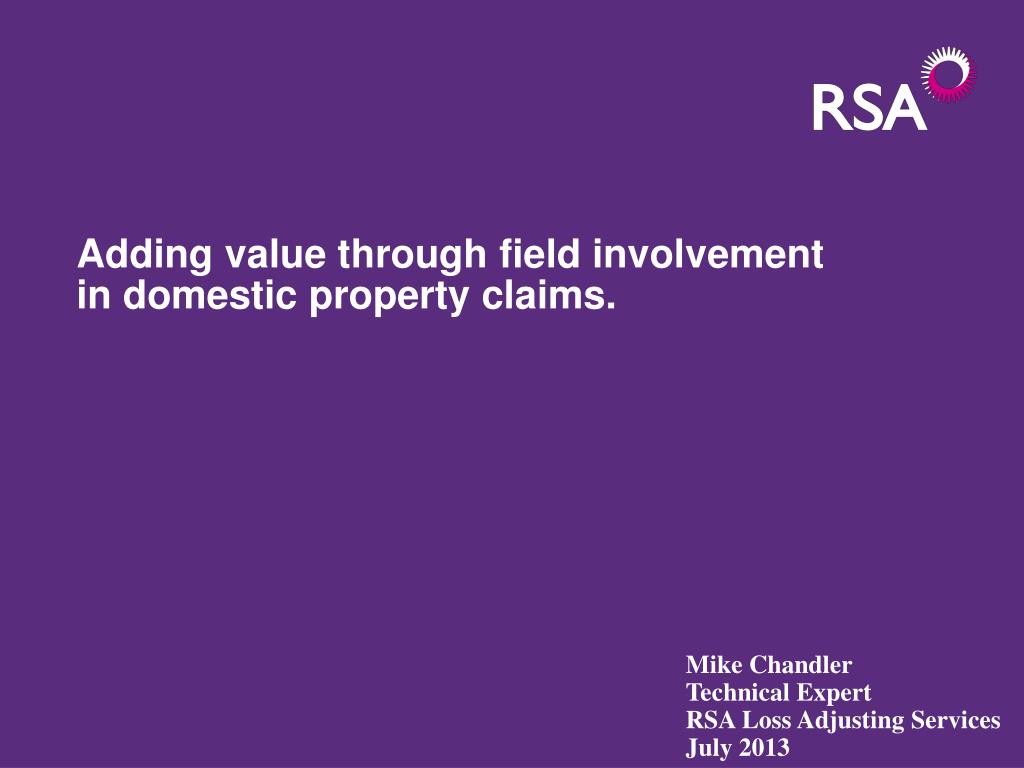 RSA

Adding value through field involvement in domestic property claims.

Mike Chandler
Technical Expert
RSA Loss Adjusting Services
July 2013